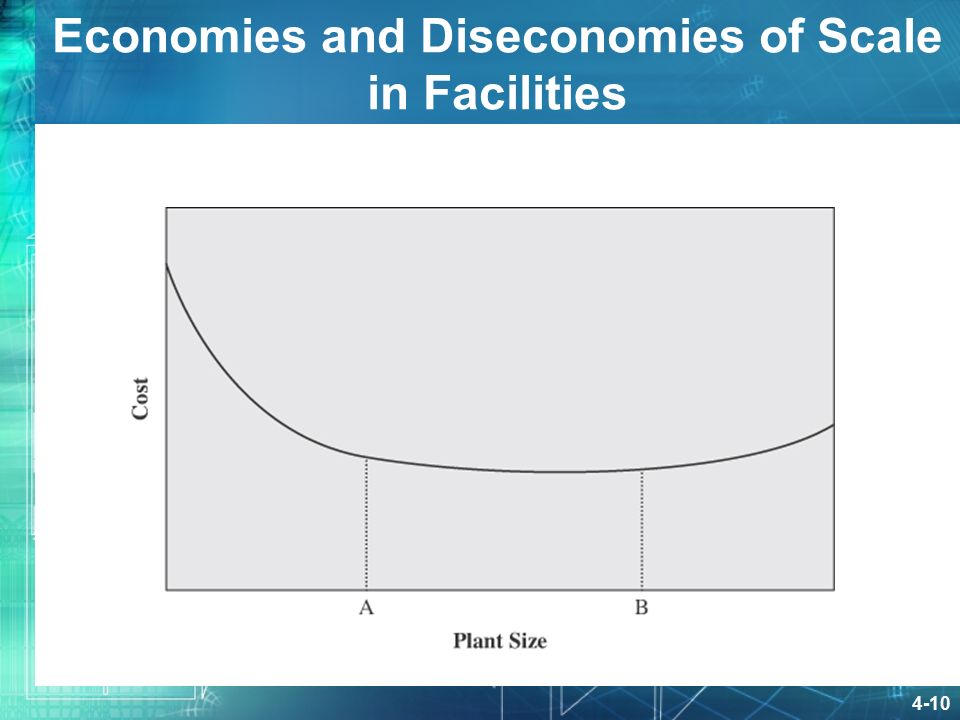 Economies and Diseconomies of Scale in Facilities

Cost

A

B

Plant Size

4-10